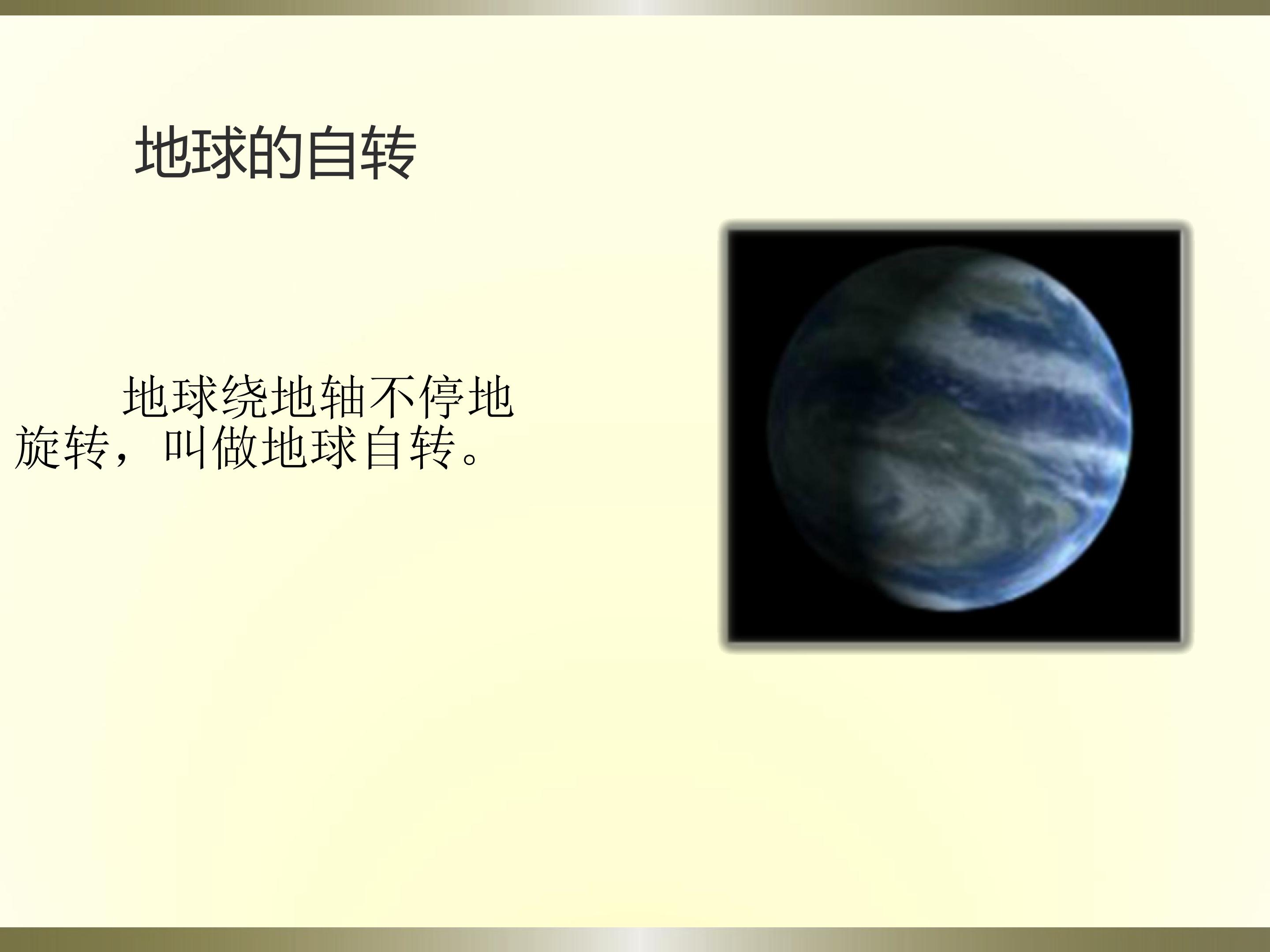 地球的自转

地球绕地轴不停地旋转，叫做地球自转。